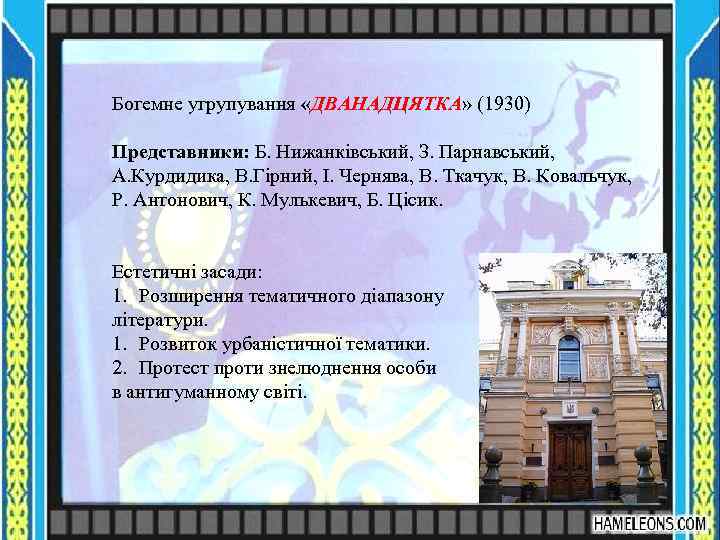 Богемне угрупування «ДВАНАДЦЯТКА» (1930)

Представники: Б. Нижанківський, З. Парнавський, А.Курдидика, В.Гірний, І. Чернява, В. Ткачук, В. Ковальчук, Р. Антонович, К. Мулькевич, Б. Цісик.

Естетичні засади:
1. Розширення тематичного діапазону літератури.
1. Розвиток урбаністичної тематики.
2. Протест проти знелюднення особи в антигуманному світі.

HAMELEONS.COM